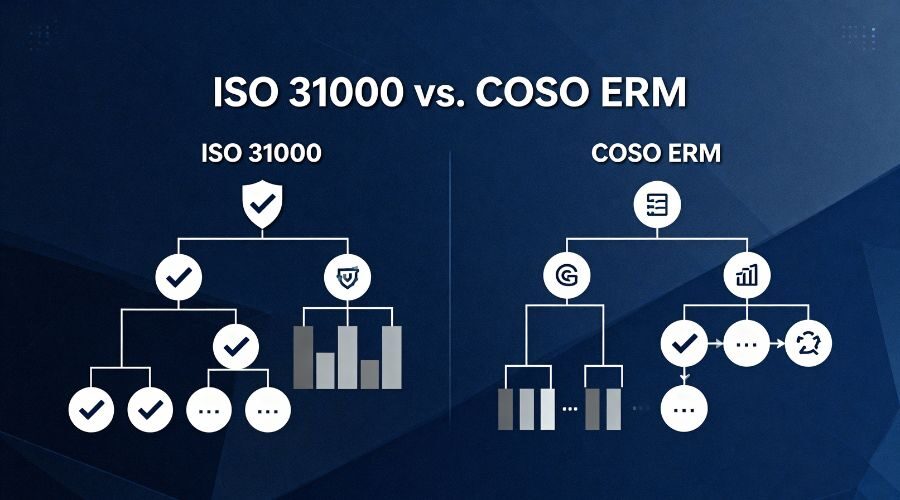 ISO 31000 vs. COSO ERM

ISO 31000

COSO ERM